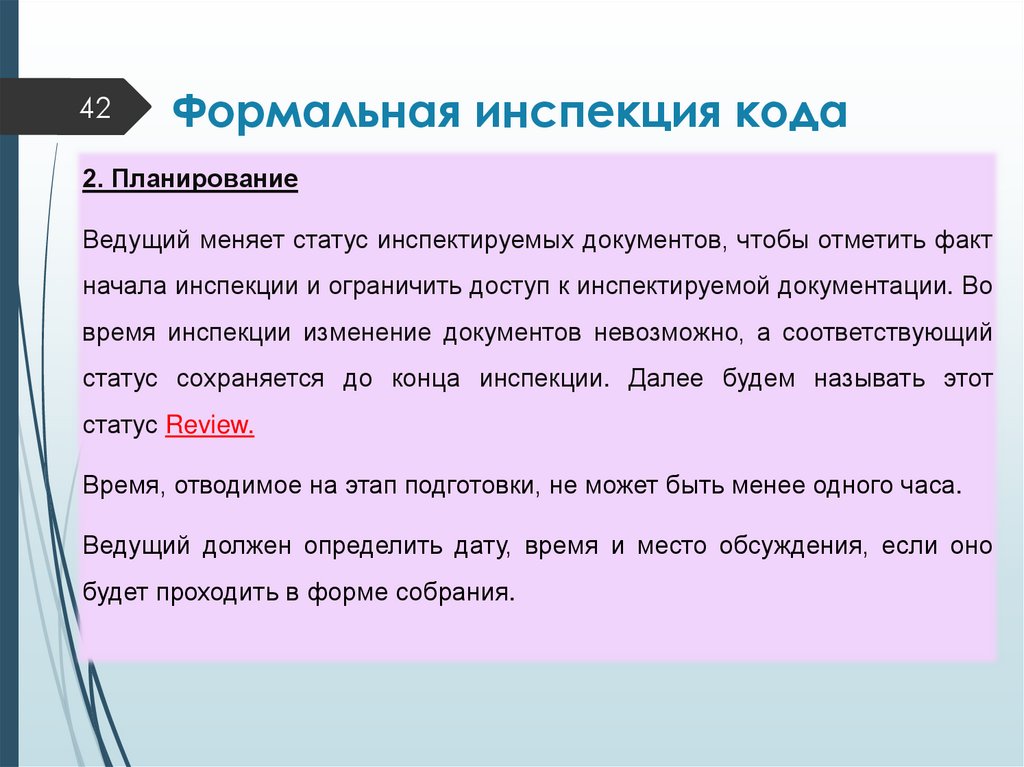 42

Формальная инспекция кода

2. Планирование

Ведущий меняет статус инспектируемых документов, чтобы отметить факт начала инспекции и ограничить доступ к инспектируемой документации. Во время инспекции изменение документов невозможно, а соответствующий статус сохраняется до конца инспекции. Далее будем называть этот статус Review.

Время, отводимое на этап подготовки, не может быть менее одного часа.

Ведущий должен определить дату, время и место обсуждения, если оно будет проходить в форме собрания.